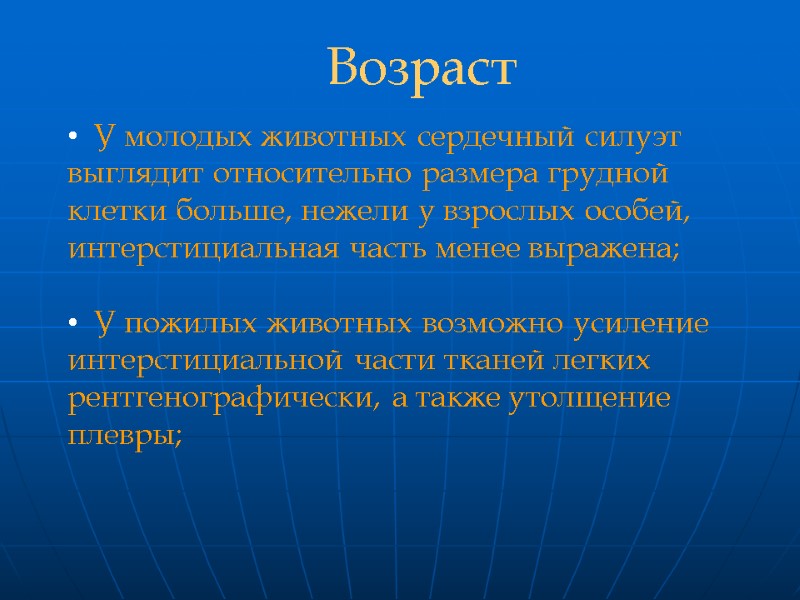 Возраст

• У молодых животных сердечный силуэт выглядит относительно размера грудной клетки больше, нежели у взрослых особей, интерстициальная часть менее выражена;

• У пожилых животных возможно усиление интерстициальной части тканей легких рентгенографически, а также утолщение плевры;